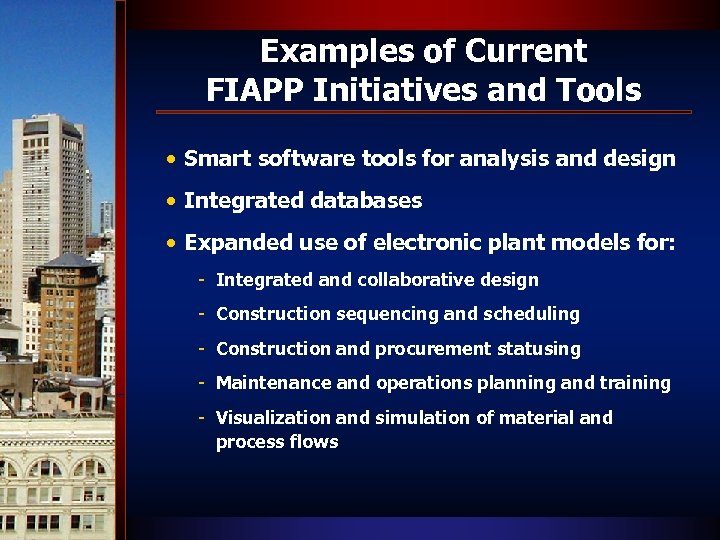 Examples of Current FIAPP Initiatives and Tools

• Smart software tools for analysis and design

• Integrated databases

• Expanded use of electronic plant models for:

- Integrated and collaborative design

- Construction sequencing and scheduling

- Construction and procurement statusing

- Maintenance and operations planning and training

- Visualization and simulation of material and process flows